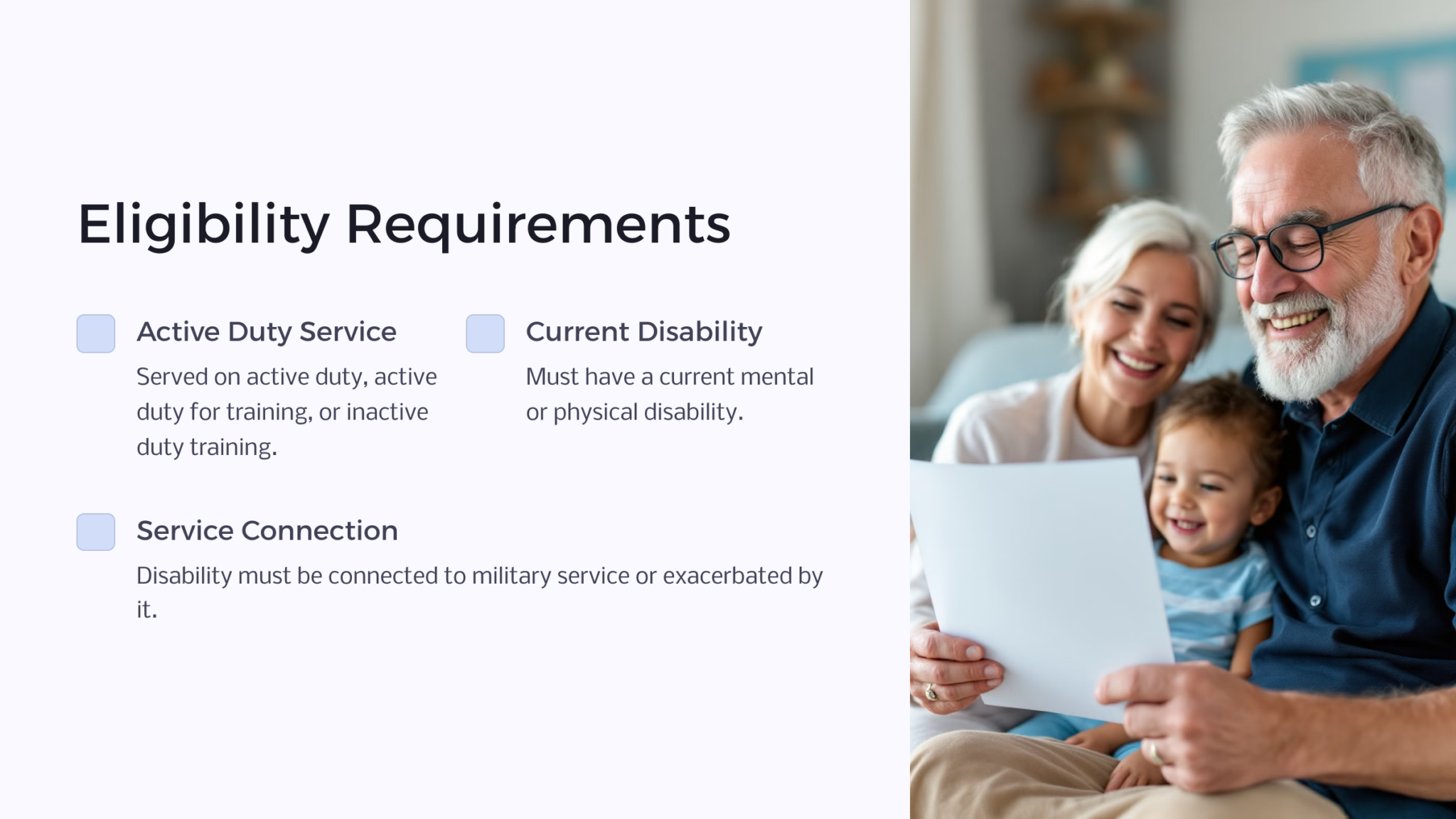 Eligibility Requirements

Active Duty Service

Served on active duty, active duty for training, or inactive duty training.

Current Disability

Must have a current mental or physical disability.

Service Connection

Disability must be connected to military service or exacerbated by it.